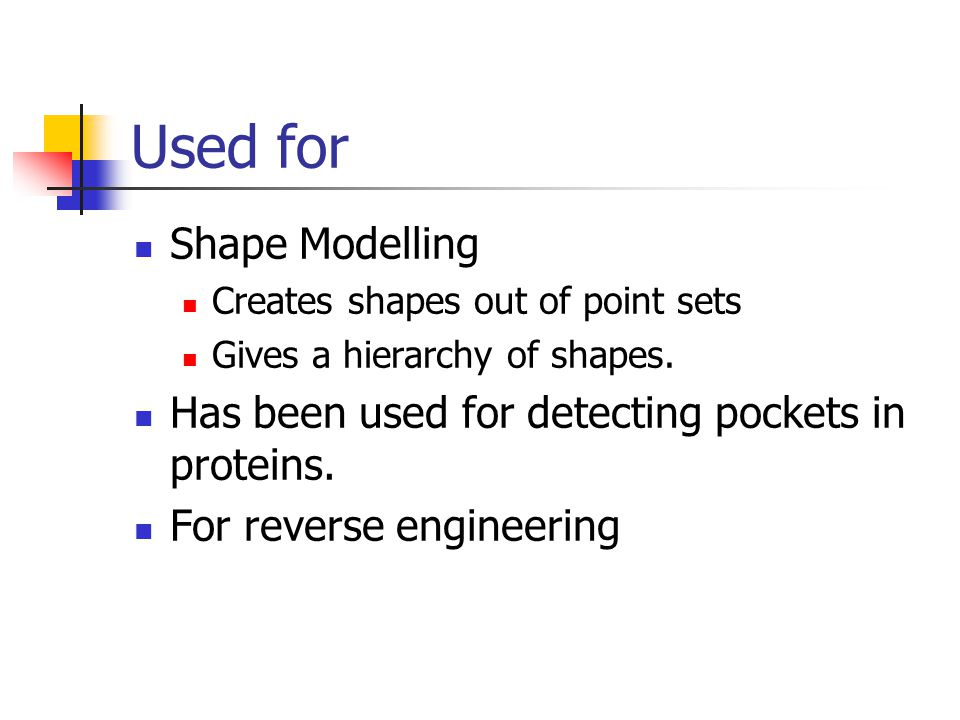 Used for

- Shape Modelling
  - Creates shapes out of point sets
  - Gives a hierarchy of shapes.
- Has been used for detecting pockets in proteins.
- For reverse engineering